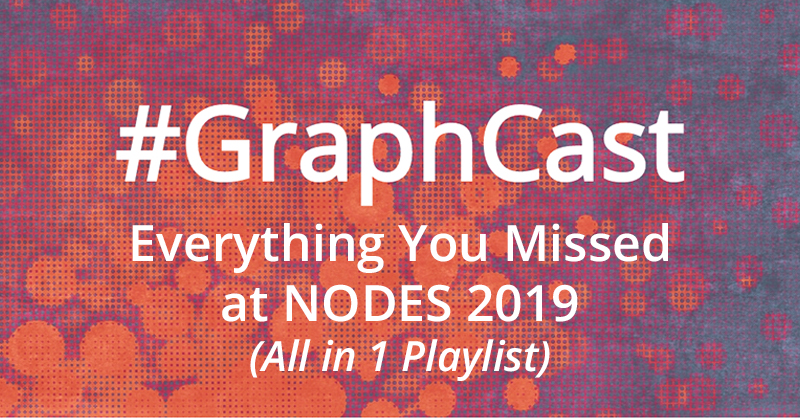 #GraphCast

Everything You Missed at NODES 2019

(All in 1 Playlist)